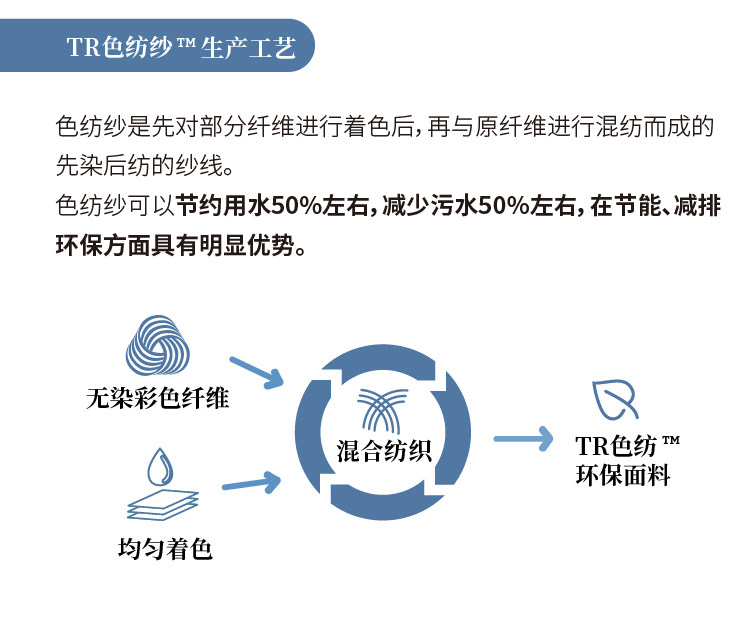 TR色纺纱™生产工艺

色纺纱是先对部分纤维进行着色后，再与原纤维进行混纺而成的先染后纺的纱线。

色纺纱可以节约用水50%左右，减少污水50%左右，在节能、减排环保方面具有明显优势。

无染彩色纤维

均匀着色

混合纺织

TR色纺™
环保面料